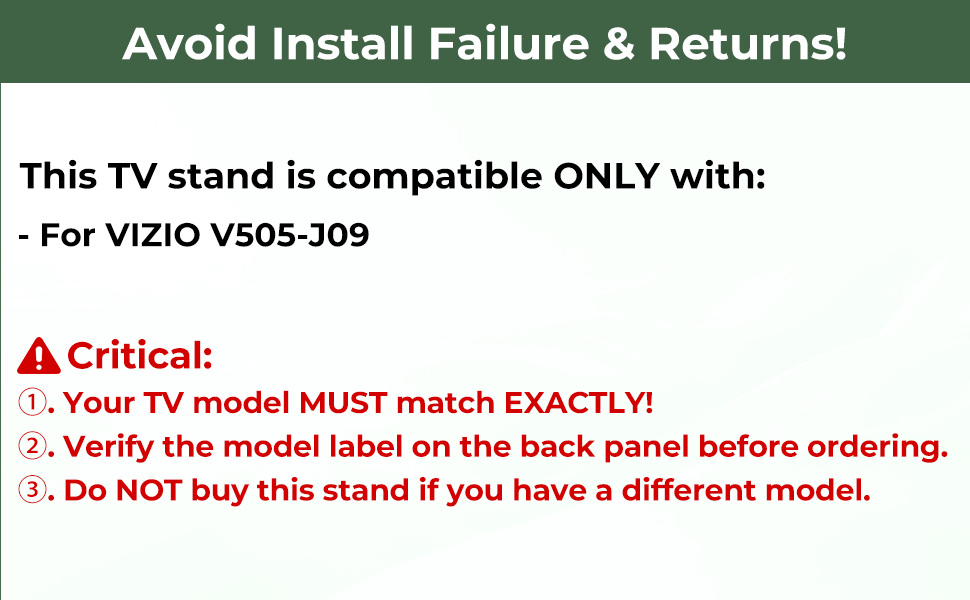 Avoid Install Failure & Returns!

This TV stand is compatible ONLY with:

- For VIZIO V505-J09

Critical:

①. Your TV model MUST match EXACTLY!

②. Verify the model label on the back panel before ordering.

③. Do NOT buy this stand if you have a different model.